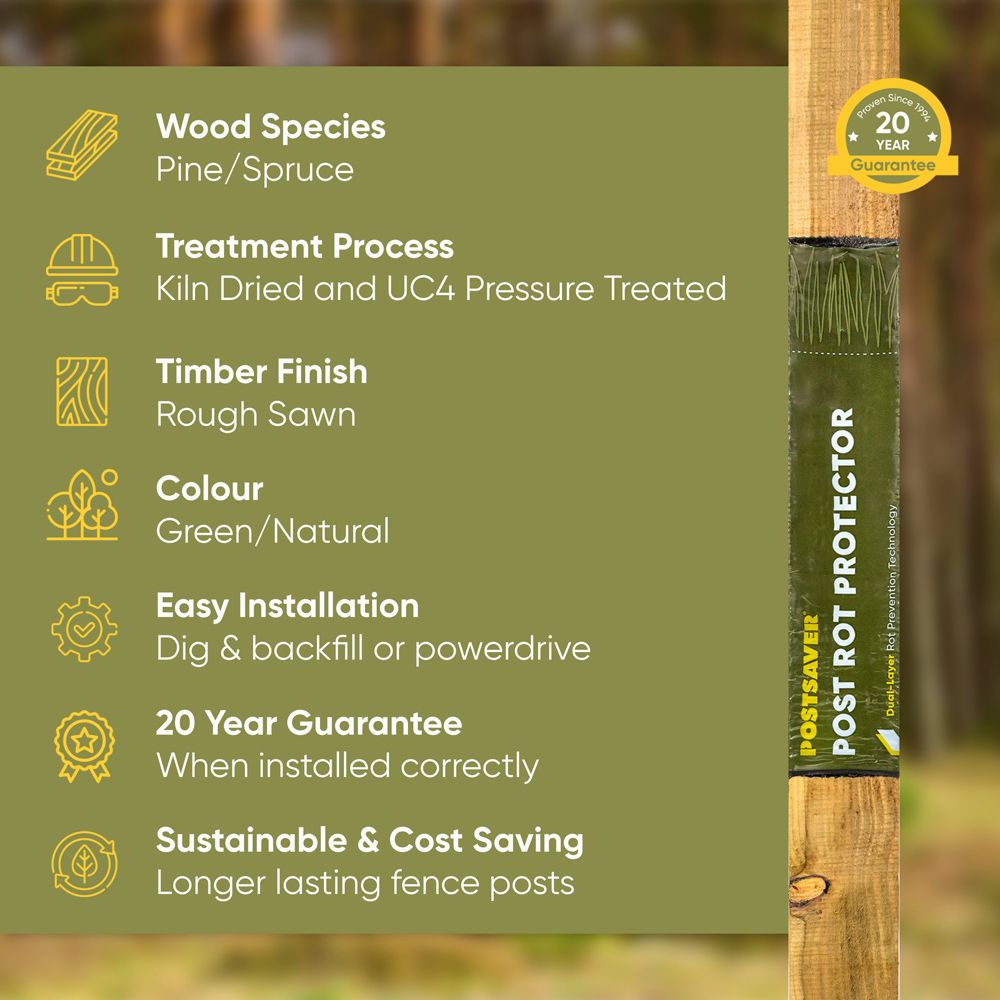 Wood Species
Pine/Spruce

Treatment Process
Kiln Dried and UC4 Pressure Treated

Timber Finish
Rough Sawn

Colour
Green/Natural

Easy Installation
Dig & backfill or powerdrive

20 Year Guarantee
When installed correctly

Sustainable & Cost Saving
Longer lasting fence posts

Proven Since 1994
20
YEAR
Guarantee

POSTSAVER
POST ROT PROTECTOR
Dual-Layer Rot Prevention Technology